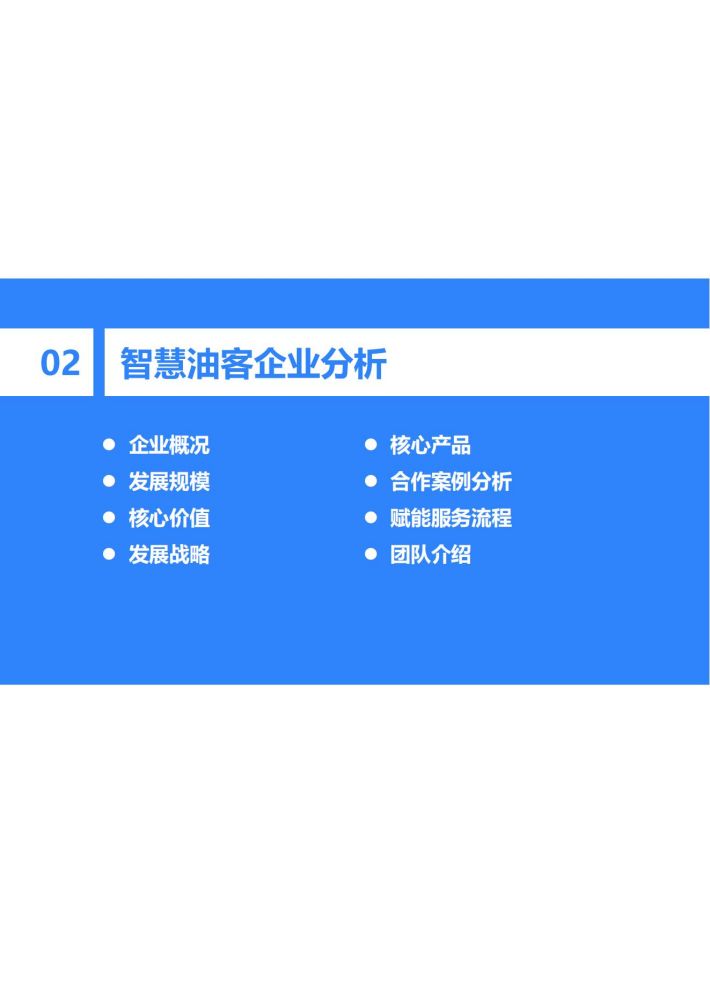 02 智慧油客企业分析

- 企业概况
- 发展规模
- 核心价值
- 发展战略

- 核心产品
- 合作案例分析
- 赋能服务流程
- 团队介绍